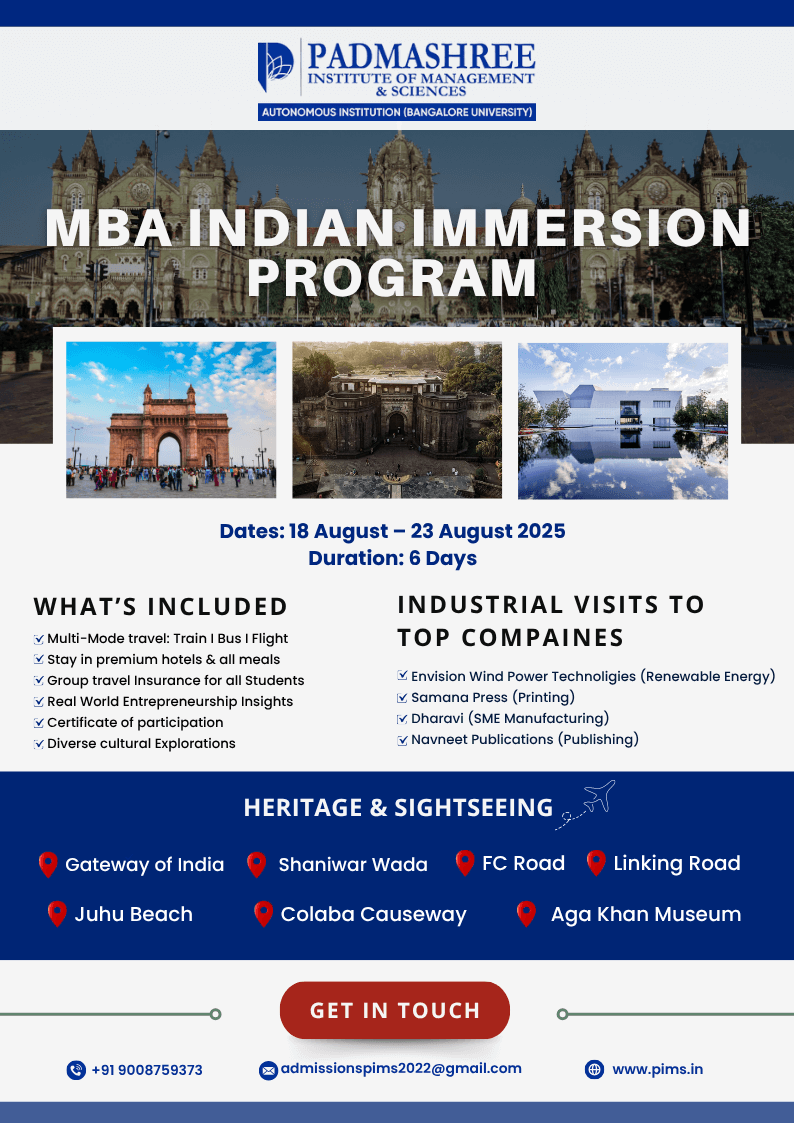 PADMASHREE
INSTITUTE OF MANAGEMENT & SCIENCES
AUTONOMOUS INSTITUTION (BANGALORE UNIVERSITY)

MBA INDIAN IMMERSION PROGRAM

Dates: 18 August – 23 August 2025
Duration: 6 Days

WHAT'S INCLUDED

Multi-Mode travel: Train I Bus I Flight
Stay in premium hotels & all meals
Group travel Insurance for all Students
Real World Entrepreneurship Insights
Certificate of participation
Diverse cultural Explorations

INDUSTRIAL VISITS TO TOP COMPAINES

Envision Wind Power Technoligies (Renewable Energy)
Samana Press (Printing)
Dharavi (SME Manufacturing)
Navneet Publications (Publishing)

HERITAGE & SIGHTSEEING

Gateway of India
Shaniwar Wada
FC Road
Linking Road
Juhu Beach
Colaba Causeway
Aga Khan Museum

GET IN TOUCH

+91 9008759373
admissionspims2022@gmail.com
www.pims.in